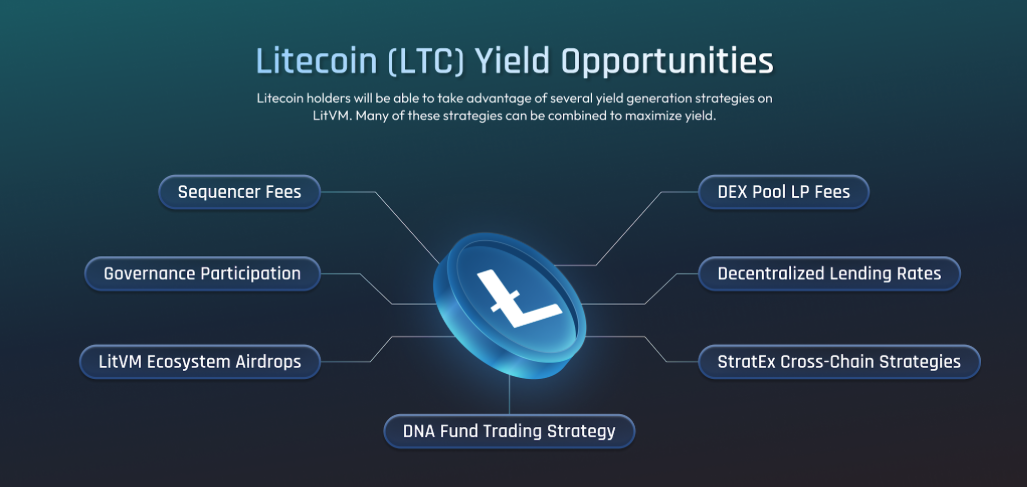 Litecoin (LTC) Yield Opportunities

Litecoin holders will be able to take advantage of several yield generation strategies on LitVM. Many of these strategies can be combined to maximize yield.

Sequencer Fees

Governance Participation

LitVM Ecosystem Airdrops

DEX Pool LP Fees

Decentralized Lending Rates

StratEx Cross-Chain Strategies

DNA Fund Trading Strategy